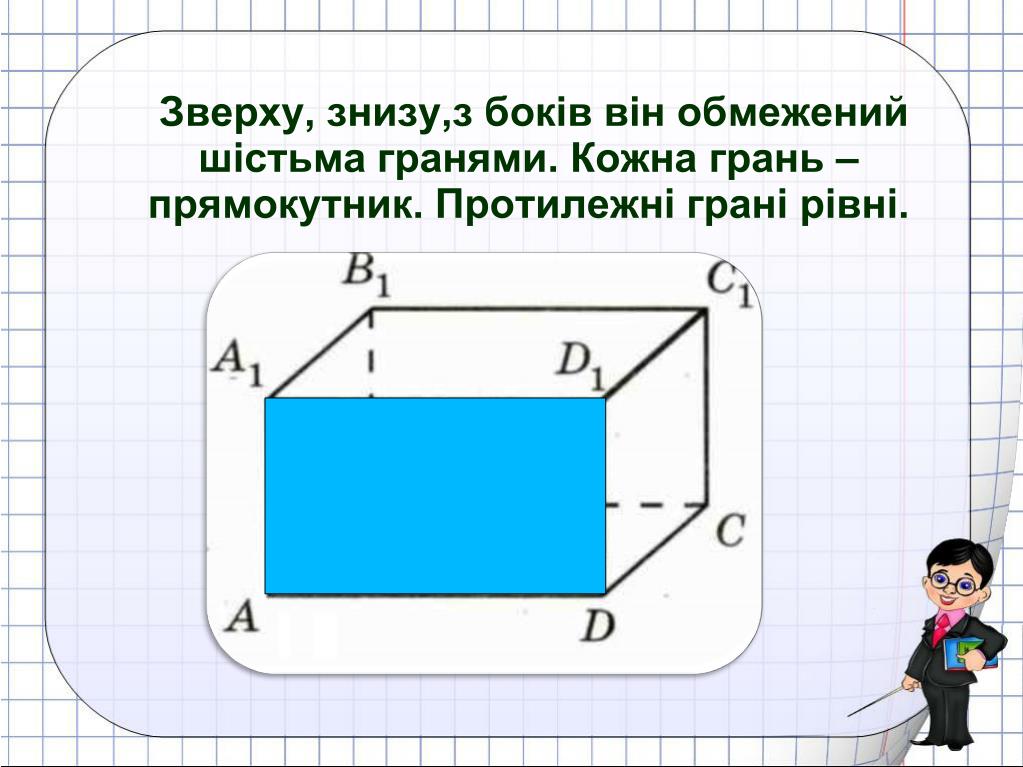 Зверху, знизу,з боків він обмежений шістьма гранями. Кожна грань – прямокутник. Протилежні грані рівні.

$B_1$ $C_1$

$A_1$ $D_1$

$C$

$A$ $D$